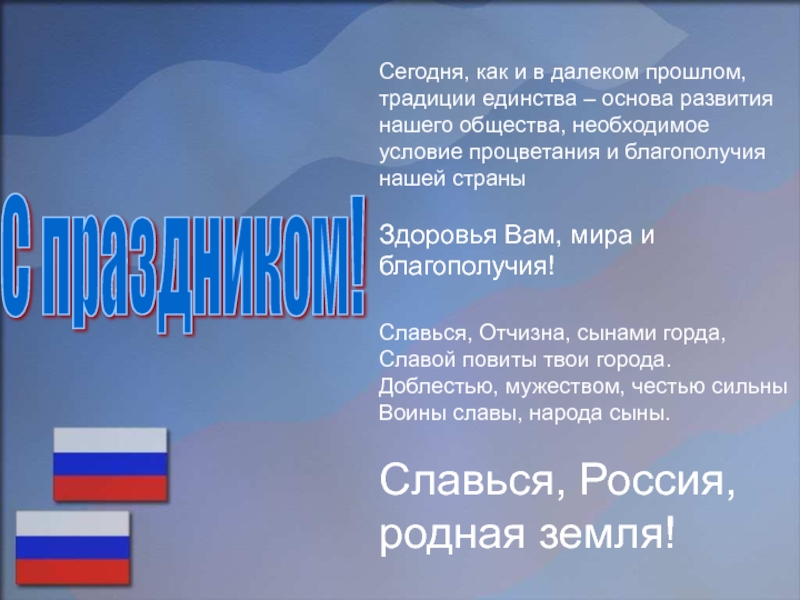 С праздником!

Сегодня, как и в далеком прошлом, традиции единства – основа развития нашего общества, необходимое условие процветания и благополучия нашей страны

Здоровья Вам, мира и благополучия!

Славься, Отчизна, сынами горда,
Славой повиты твои города.
Доблестью, мужеством, честью сильны
Воины славы, народа сыны.

Славься, Россия, родная земля!